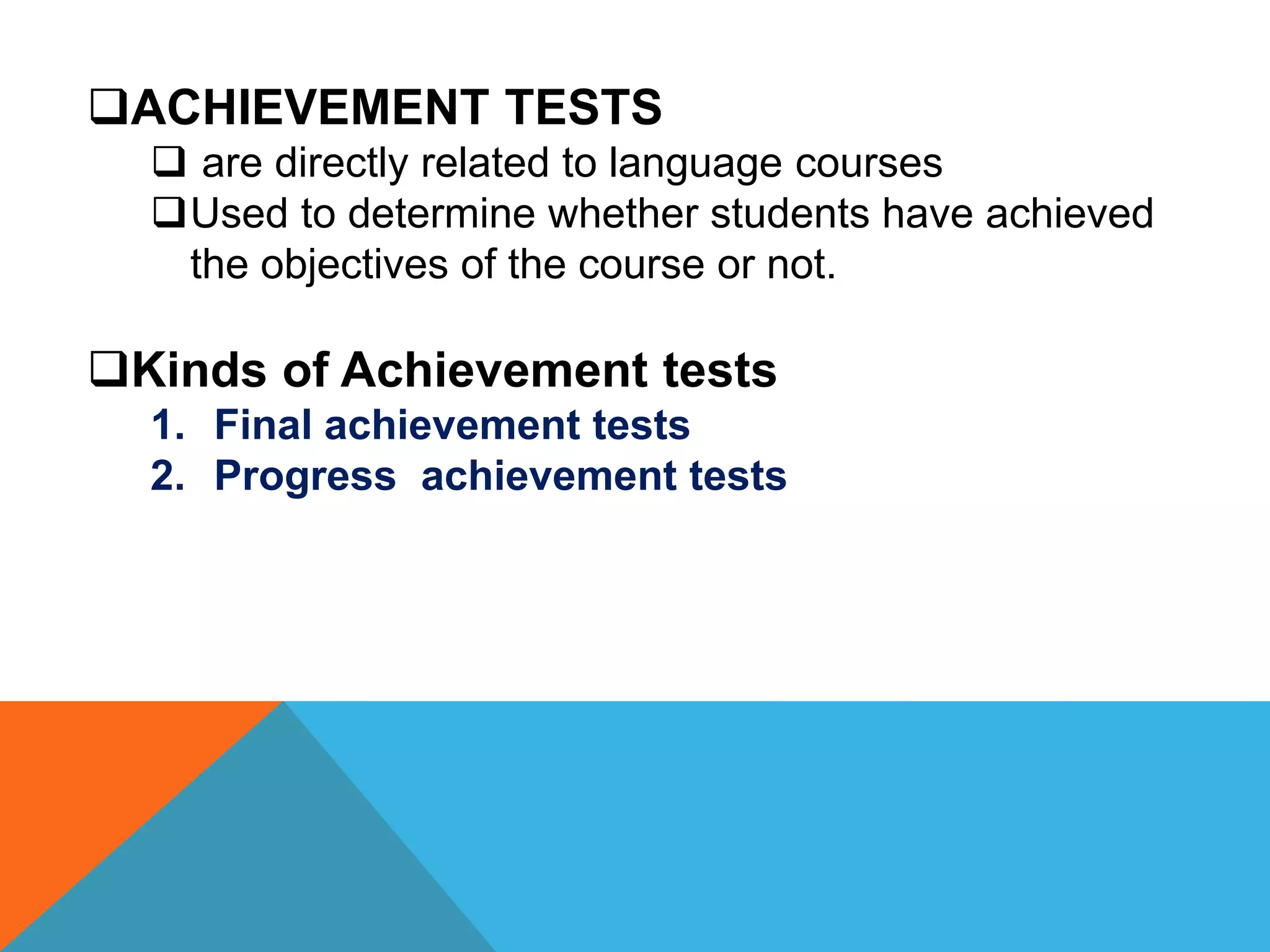 ❑ACHIEVEMENT TESTS

❑ are directly related to language courses

❑Used to determine whether students have achieved the objectives of the course or not.

❑Kinds of Achievement tests

1. Final achievement tests
2. Progress achievement tests